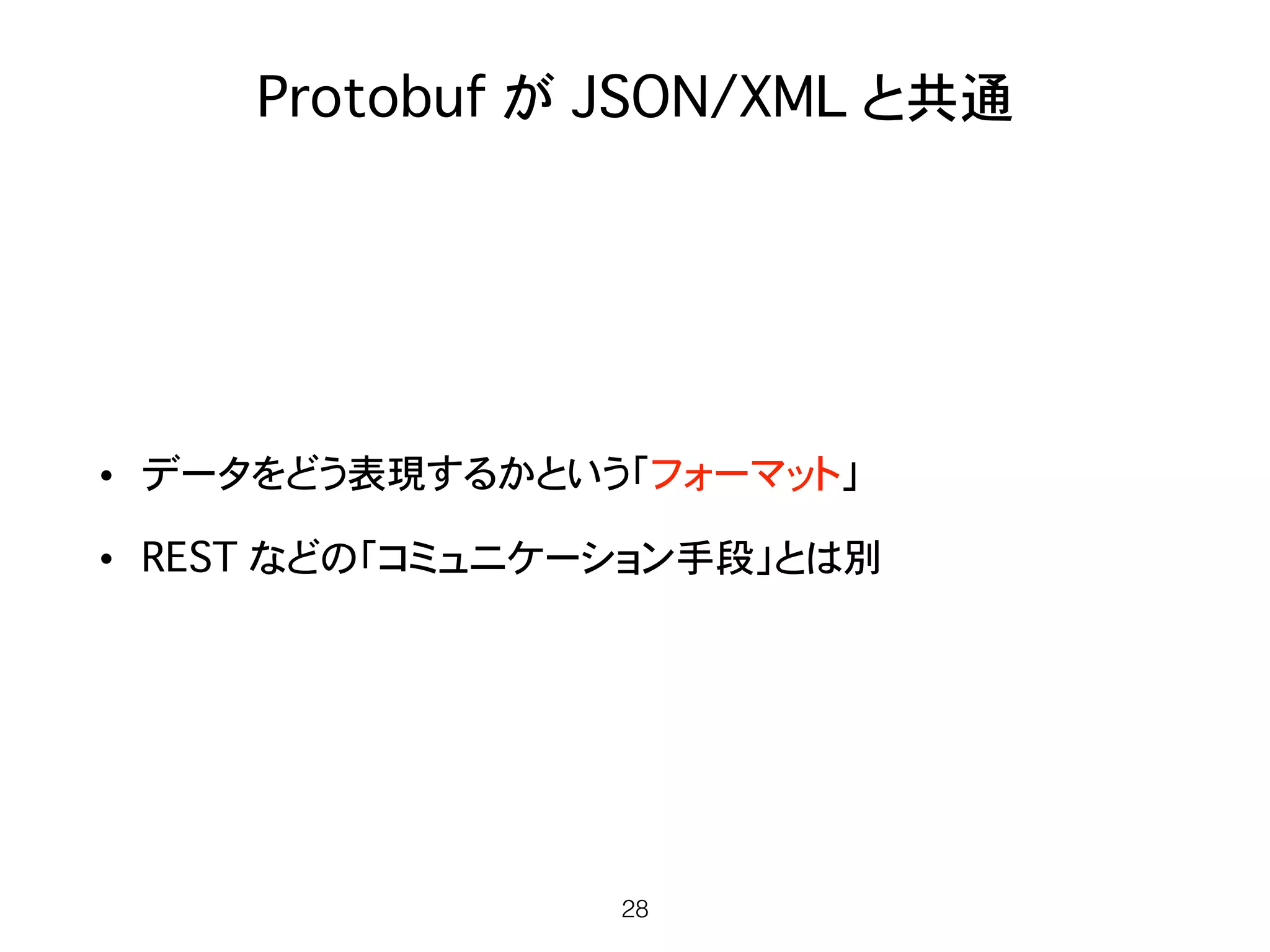 Protobuf が JSON/XML と共通

• データをどう表現するかという「フォーマット」

• REST などの「コミュニケーション手段」とは別

28